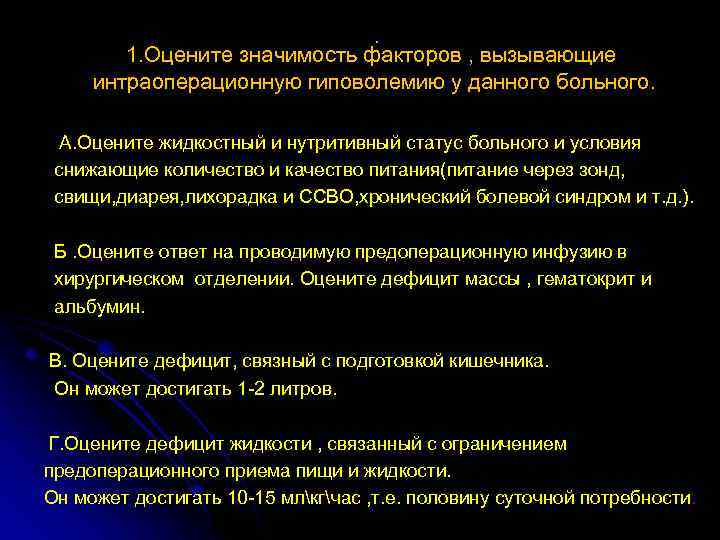 1.Оцените значимость факторов , вызывающие интраоперационную гиповолемию у данного больного.

А.Оцените жидкостный и нутритивный статус больного и условия снижающие количество и качество питания(питание через зонд, свищи,диарея,лихорадка и ССВО,хронический болевой синдром и т.д.).

Б .Оцените ответ на проводимую предоперационную инфузию в хирургическом отделении. Оцените дефицит массы , гематокрит и альбумин.

В. Оцените дефицит, связный с подготовкой кишечника. Он может достигать 1-2 литров.

Г.Оцените дефицит жидкости , связанный с ограничением предоперационного приема пищи и жидкости.
Он может достигать 10-15 мл\кг\час ,т.е. половину суточной потребности